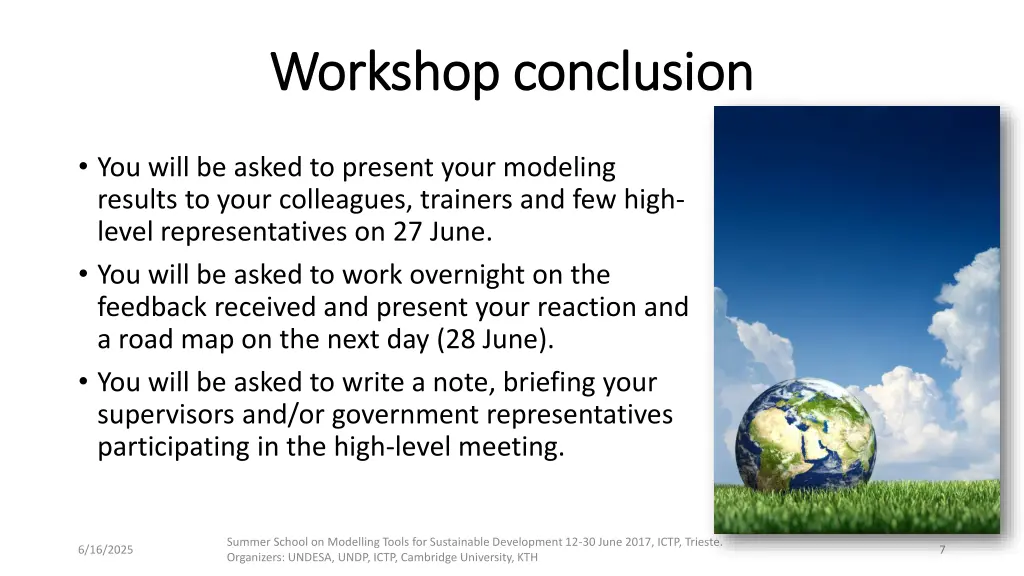 Workshop conclusion

• You will be asked to present your modeling results to your colleagues, trainers and few high-level representatives on 27 June.

• You will be asked to work overnight on the feedback received and present your reaction and a road map on the next day (28 June).

• You will be asked to write a note, briefing your supervisors and/or government representatives participating in the high-level meeting.

6/16/2025

Summer School on Modelling Tools for Sustainable Development 12-30 June 2017, ICTP, Trieste. Organizers: UNDESA, UNDP, ICTP, Cambridge University, KTH

7